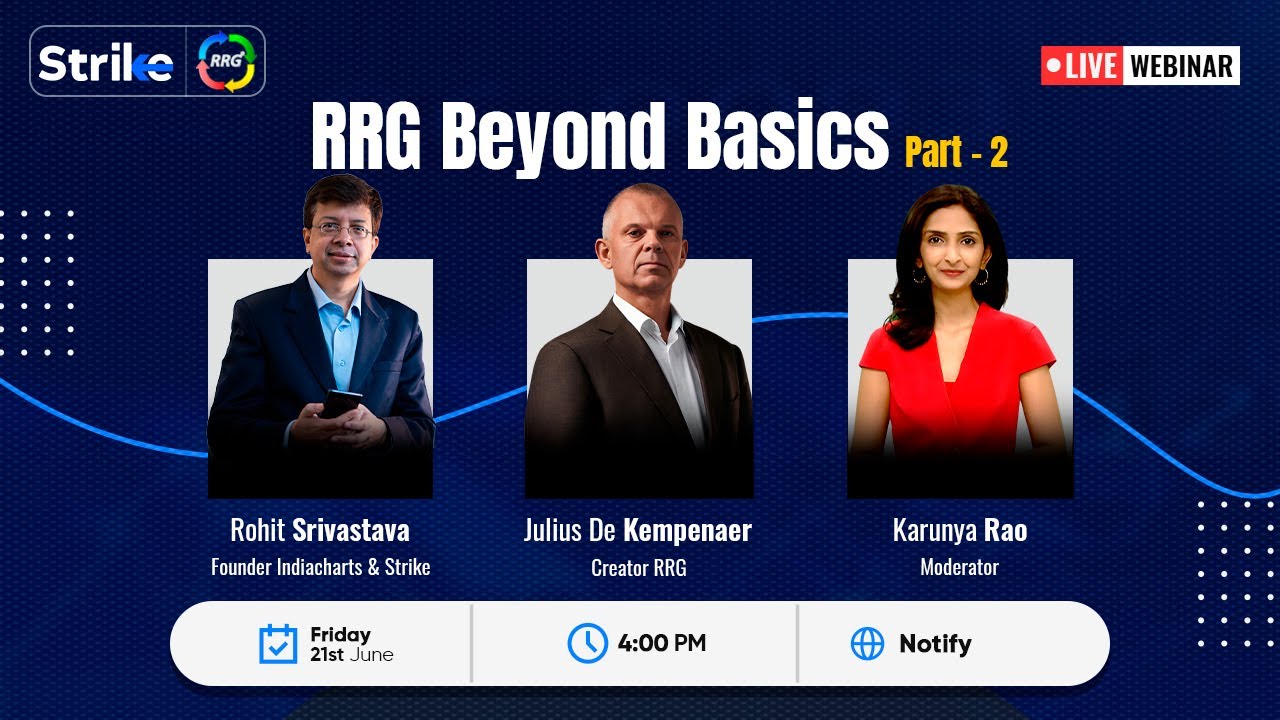 Strike RRG

LIVE WEBINAR

RRG Beyond Basics Part - 2

Rohit Srivastava
Founder Indiacharts & Strike

Julius De Kempenaer
Creator RRG

Karunya Rao
Moderator

Friday 21st June

4:00 PM

Notify